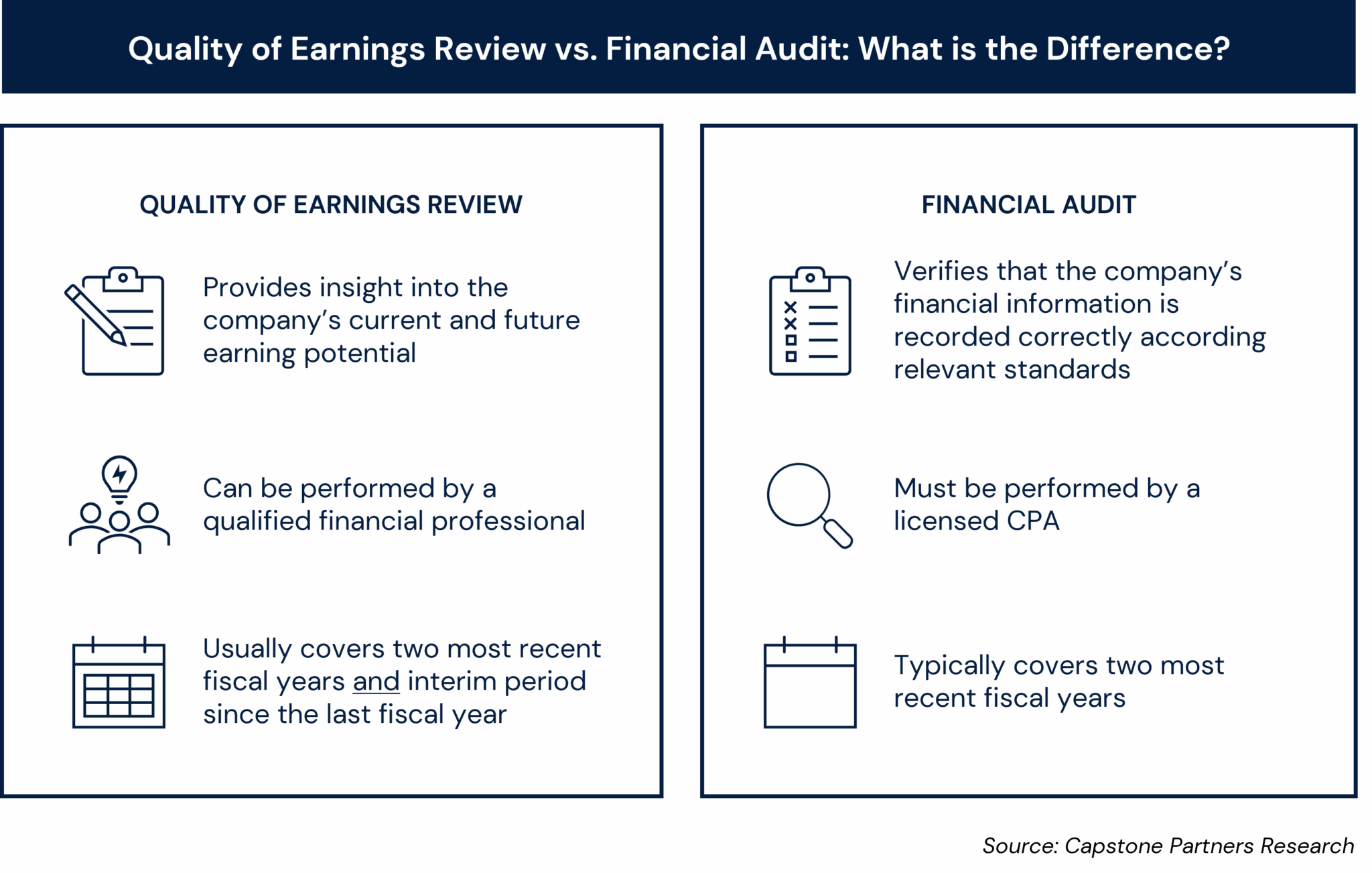 Quality of Earnings Review vs. Financial Audit: What is the Difference?

QUALITY OF EARNINGS REVIEW

Provides insight into the company's current and future earning potential

Can be performed by a qualified financial professional

Usually covers two most recent fiscal years and interim period since the last fiscal year

FINANCIAL AUDIT

Verifies that the company's financial information is recorded correctly according relevant standards

Must be performed by a licensed CPA

Typically covers two most recent fiscal years

Source: Capstone Partners Research